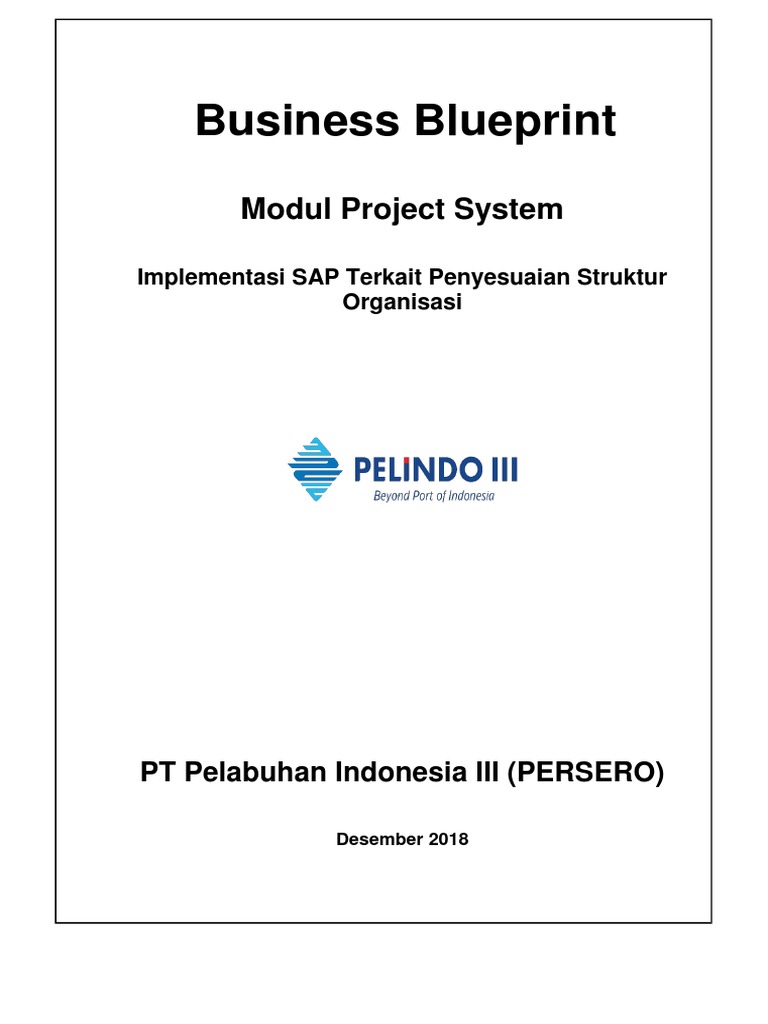 Business Blueprint

Modul Project System

Implementasi SAP Terkait Penyesuaian Struktur Organisasi

PELINDO III
Beyond Port of Indonesia

PT Pelabuhan Indonesia III (PERSERO)

Desember 2018